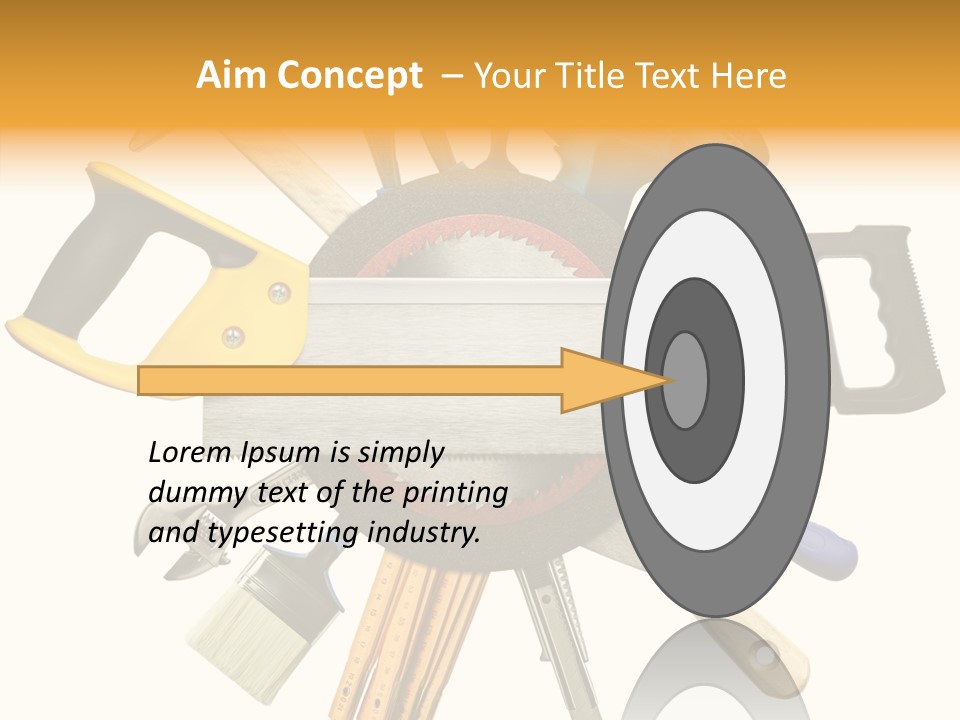 Aim Concept – Your Title Text Here

Lorem Ipsum is simply dummy text of the printing and typesetting industry.